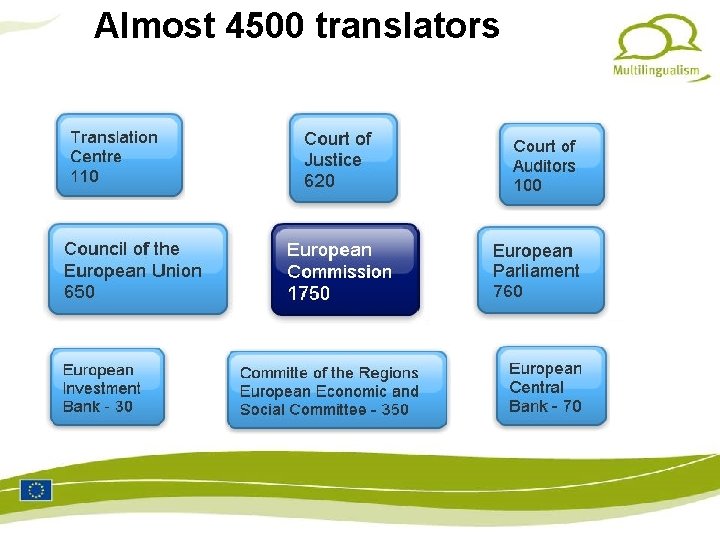 Almost 4500 translators

Multilingualism

Translation Centre 110

Court of Justice 620

Court of Auditors 100

Council of the European Union 650

European Commission 1750

European Parliament 760

European Investment Bank - 30

Committe of the Regions European Economic and Social Committee - 350

European Central Bank - 70